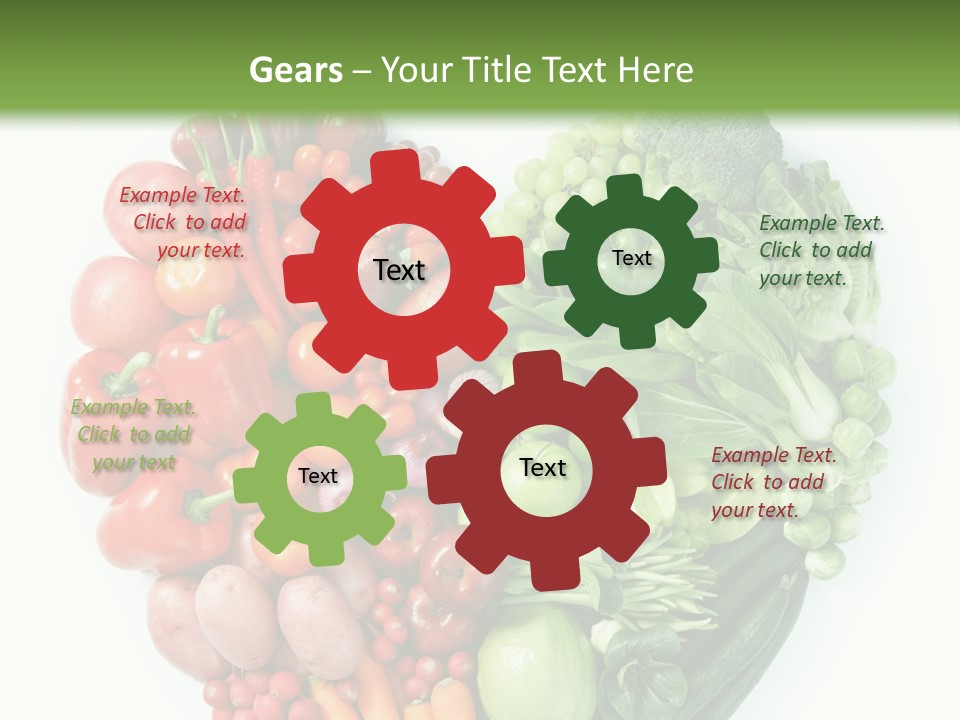 Gears – Your Title Text Here

Example Text. Click to add your text.

Text

Text

Example Text. Click to add your text.

Example Text. Click to add your text

Text

Text

Example Text. Click to add your text.